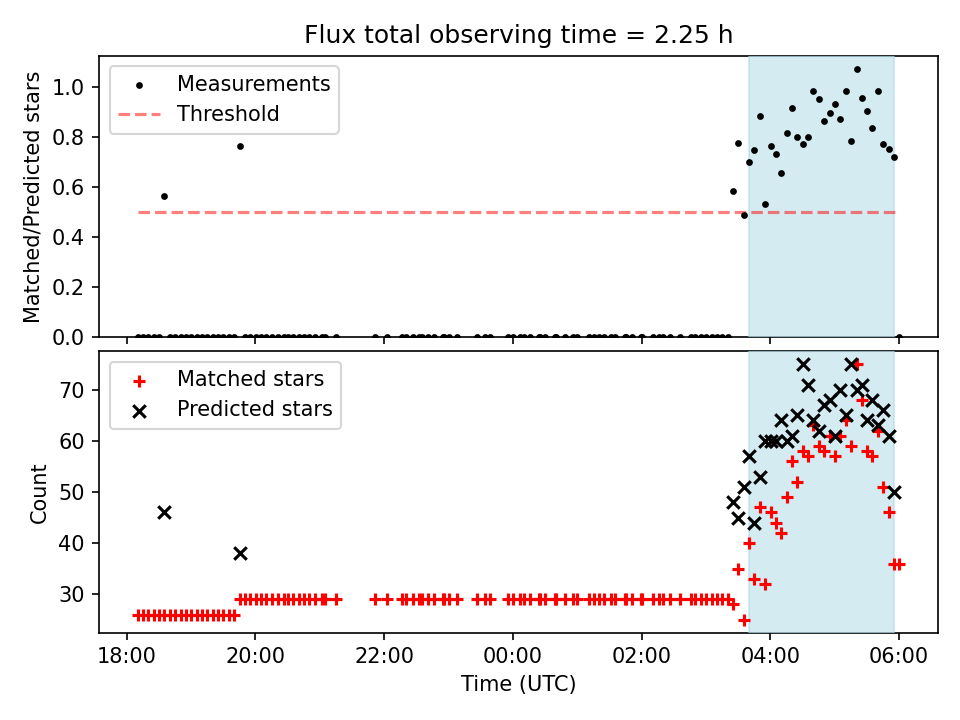 Flux total observing time = 2.25 h

Measurements
Threshold

Matched/Predicted stars

1.0
0.8
0.6
0.4
0.2
0.0

Matched stars
Predicted stars

Count

70
60
50
40
30

18:00
20:00
22:00
00:00
02:00
04:00
06:00

Time (UTC)